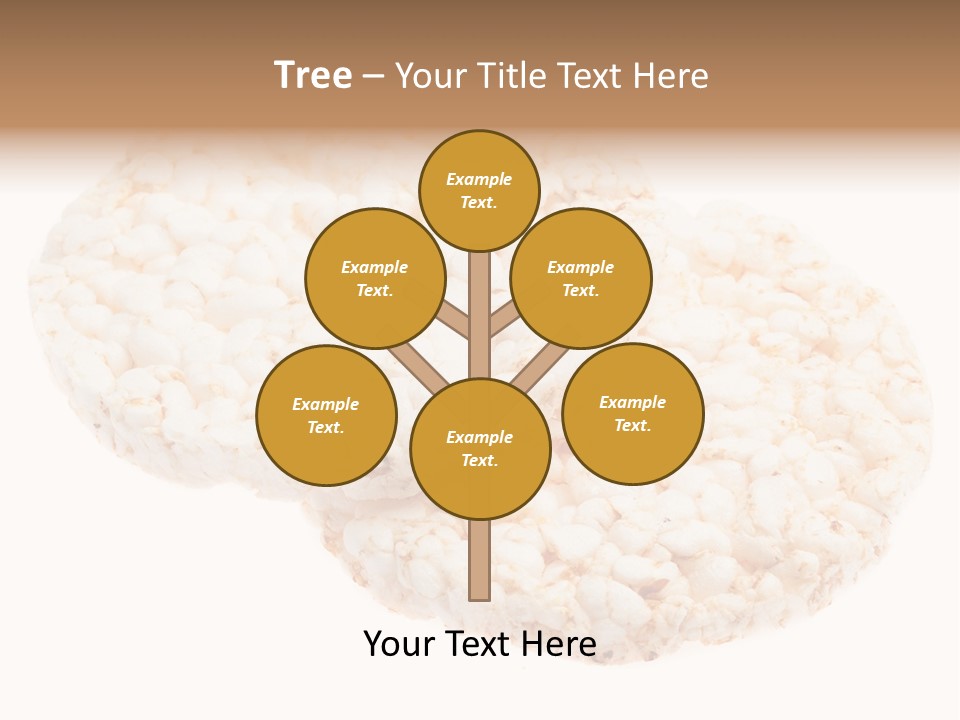 Tree – Your Title Text Here

Example Text.

Example Text.

Example Text.

Example Text.

Example Text.

Example Text.

Your Text Here